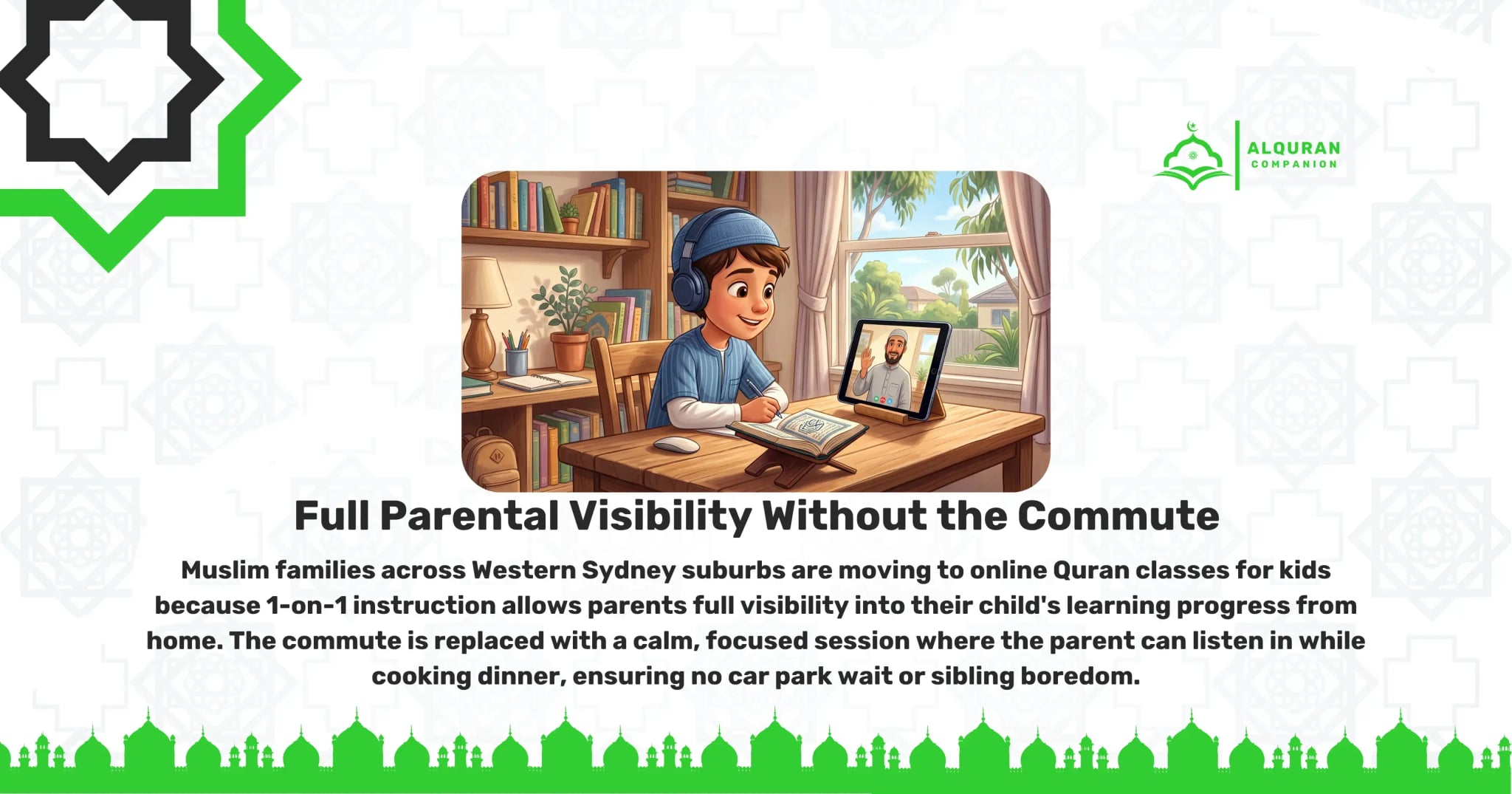 ALQURAN COMPANION

Full Parental Visibility Without the Commute

Muslim families across Western Sydney suburbs are moving to online Quran classes for kids because 1-on-1 instruction allows parents full visibility into their child's learning progress from home. The commute is replaced with a calm, focused session where the parent can listen in while cooking dinner, ensuring no car park wait or sibling boredom.